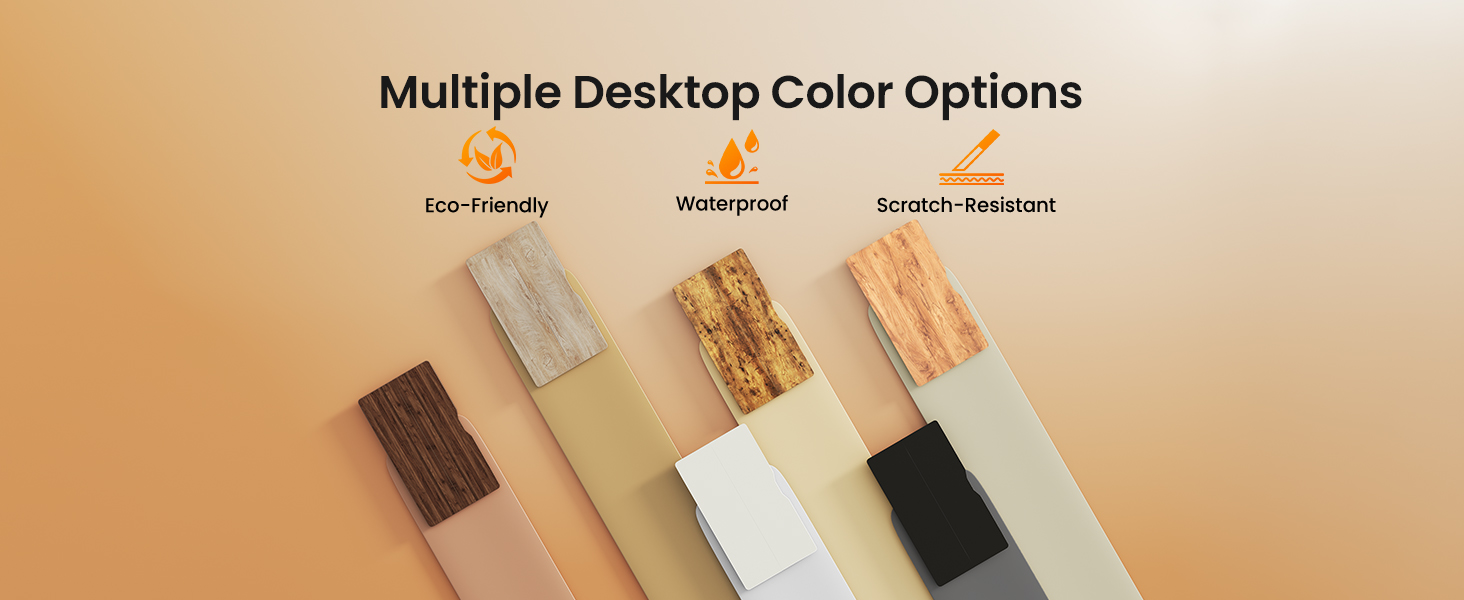 Multiple Desktop Color Options

Eco-Friendly

Waterproof

Scratch-Resistant